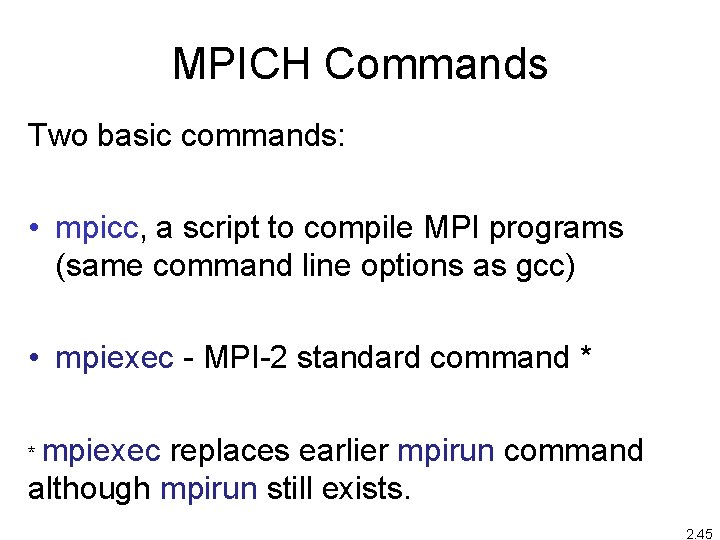 MPICH Commands

Two basic commands:

• mpicc, a script to compile MPI programs (same command line options as gcc)

• mpiexec - MPI-2 standard command *

* mpiexec replaces earlier mpirun command although mpirun still exists.

2.45